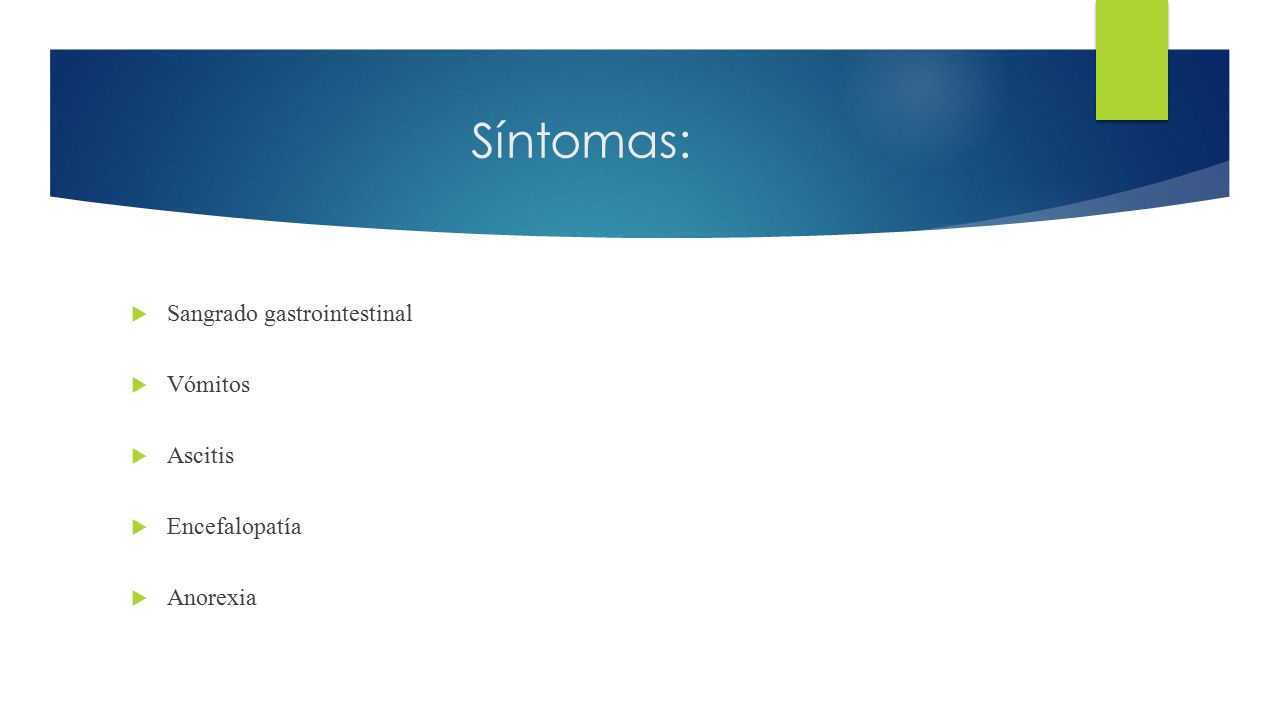 Síntomas:

Sangrado gastrointestinal

Vómitos

Ascitis

Encefalopatía

Anorexia